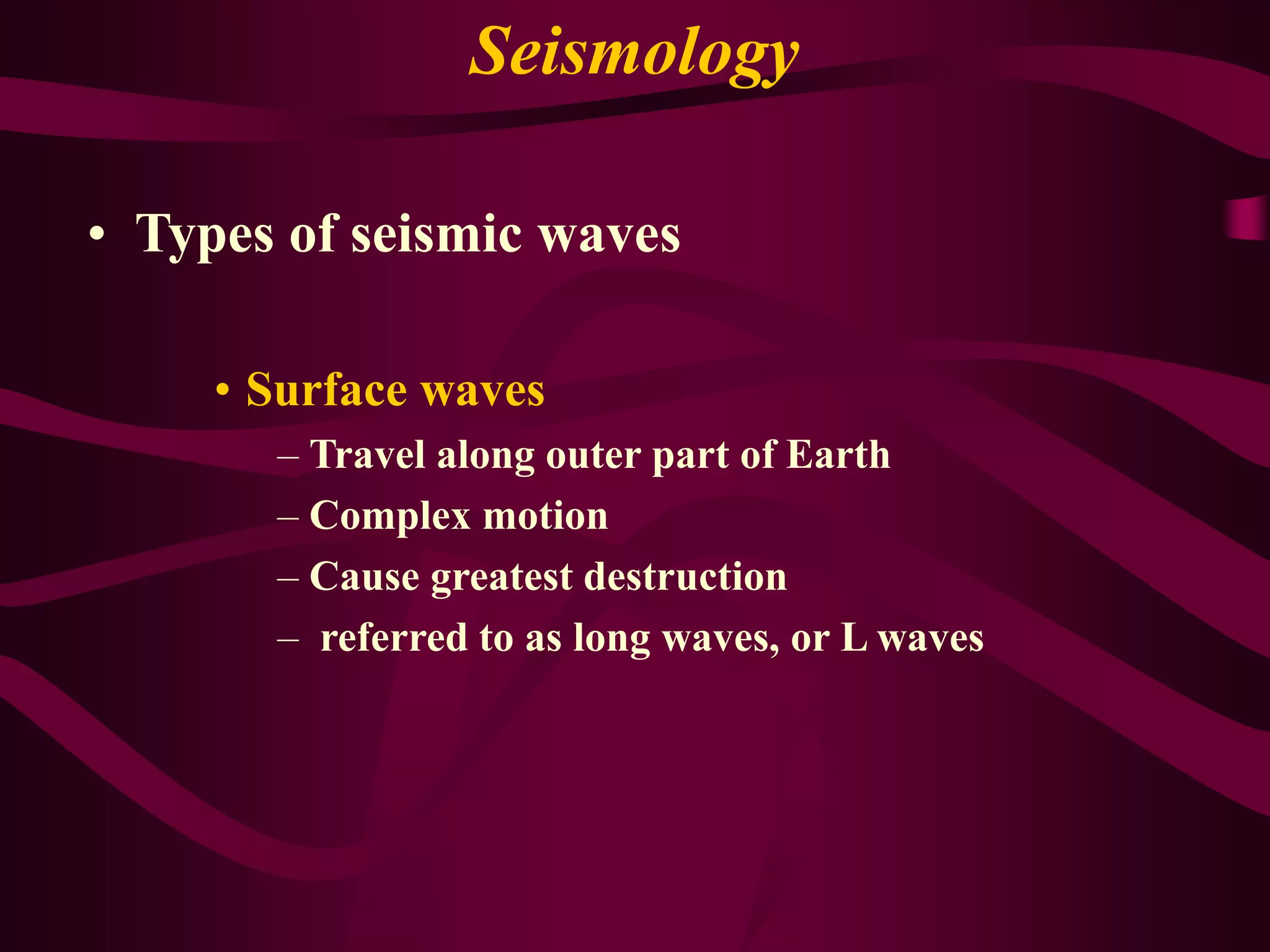 Seismology

• Types of seismic waves

• Surface waves
– Travel along outer part of Earth
– Complex motion
– Cause greatest destruction
– referred to as long waves, or L waves